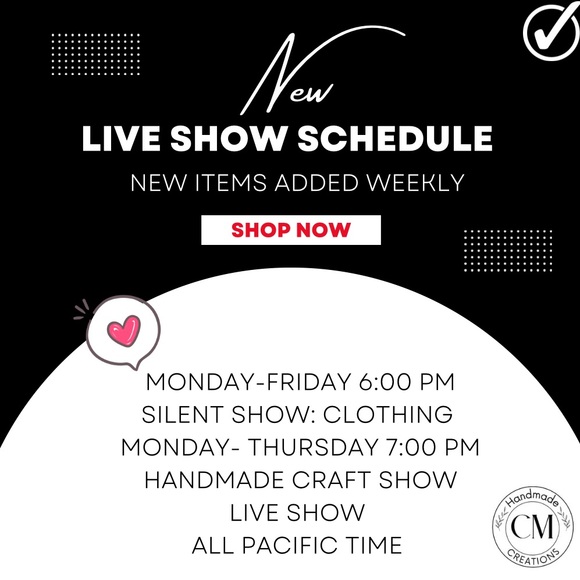 New
LIVE SHOW SCHEDULE
NEW ITEMS ADDED WEEKLY
SHOP NOW

MONDAY-FRIDAY 6:00 PM
SILENT SHOW: CLOTHING
MONDAY- THURSDAY 7:00 PM
HANDMADE CRAFT SHOW
LIVE SHOW
ALL PACIFIC TIME

Handmade
CM
CREATIONS